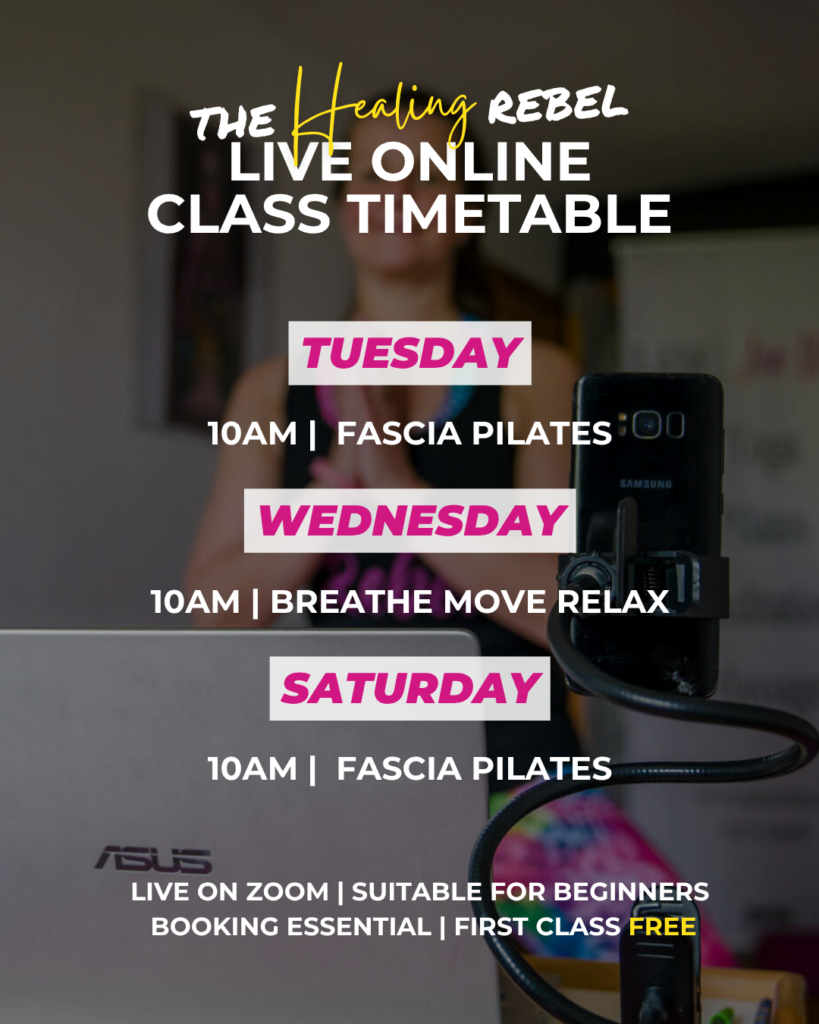 THE Healing REBEL
LIVE ONLINE
CLASS TIMETABLE

TUESDAY

10AM | FASCIA PILATES

WEDNESDAY

10AM | BREATHE MOVE RELAX

SATURDAY

10AM | FASCIA PILATES

SAMSUNG

ASUS

LIVE ON ZOOM | SUITABLE FOR BEGINNERS
BOOKING ESSENTIAL | FIRST CLASS FREE